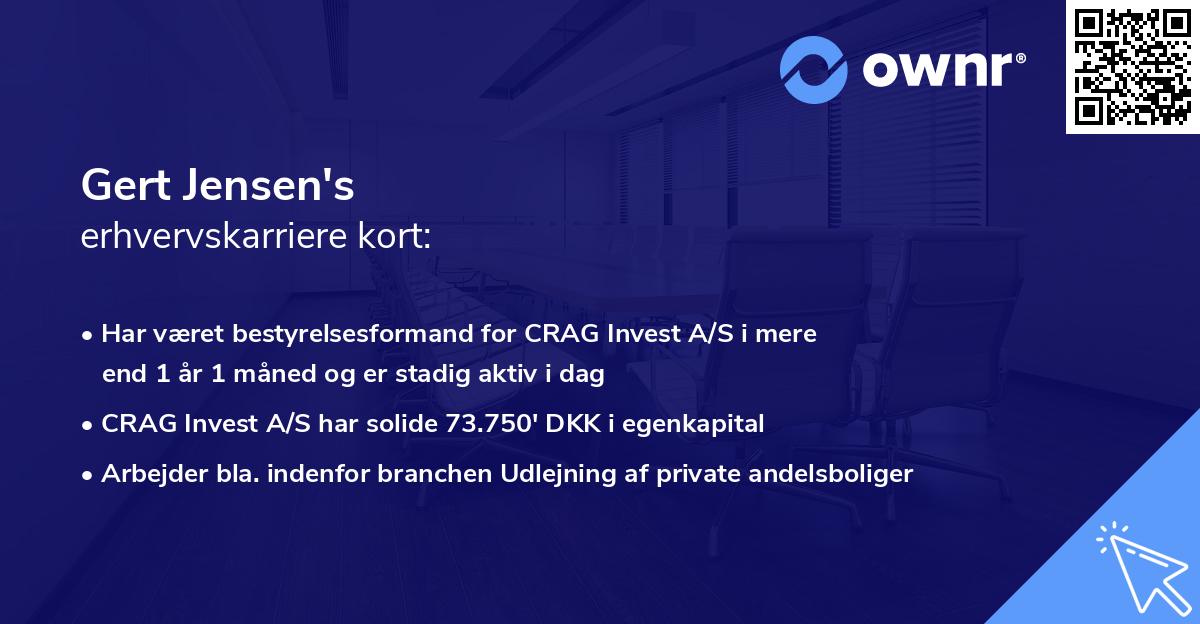 ownr®

Gert Jensen's
erhvervskarriere kort:

• Har været bestyrelsesformand for CRAG Invest A/S i mere end 1 år 1 måned og er stadig aktiv i dag

• CRAG Invest A/S har solide 73.750' DKK i egenkapital

• Arbejder bla. indenfor branchen Udlejning af private andelsboliger